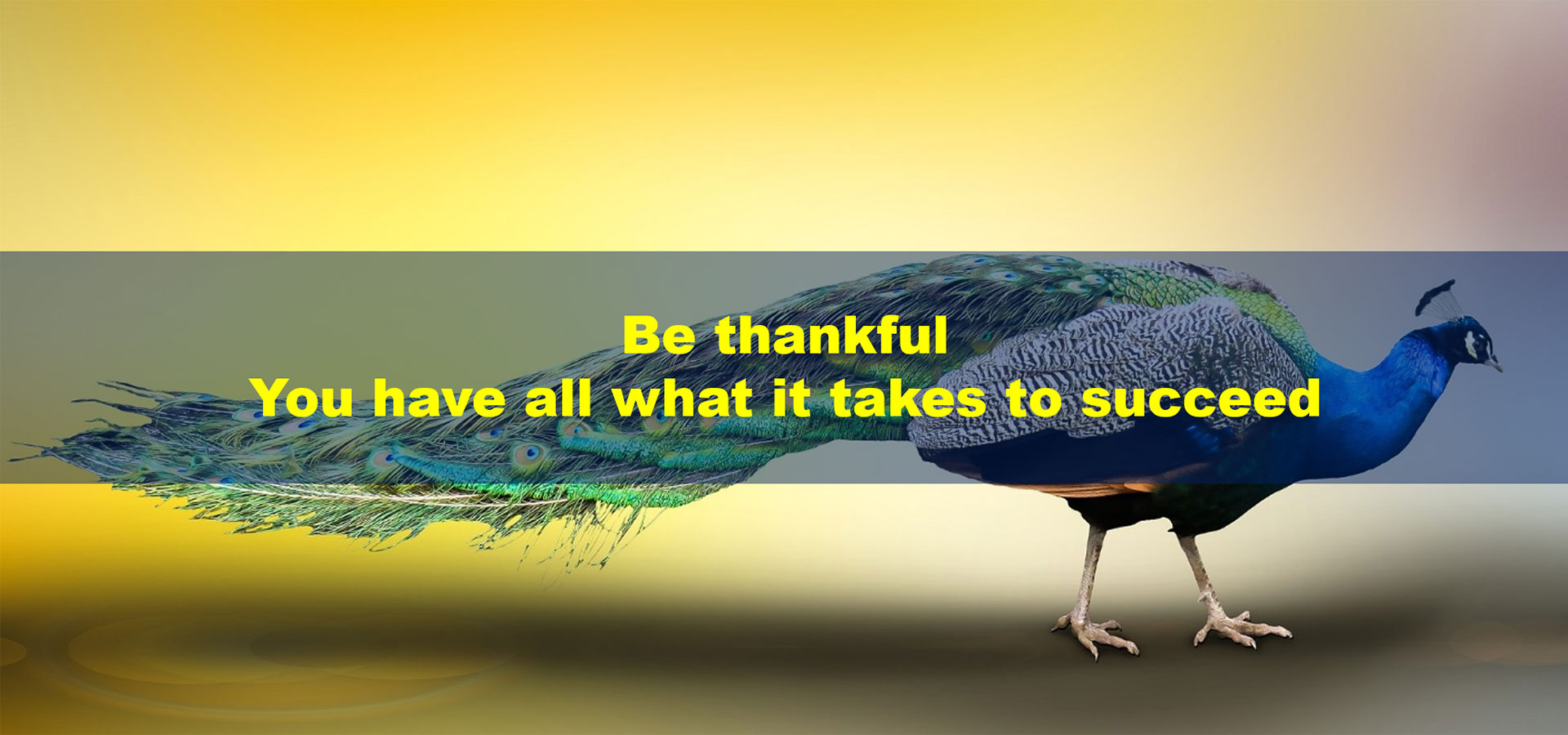 Be thankful
You have all what it takes to succeed